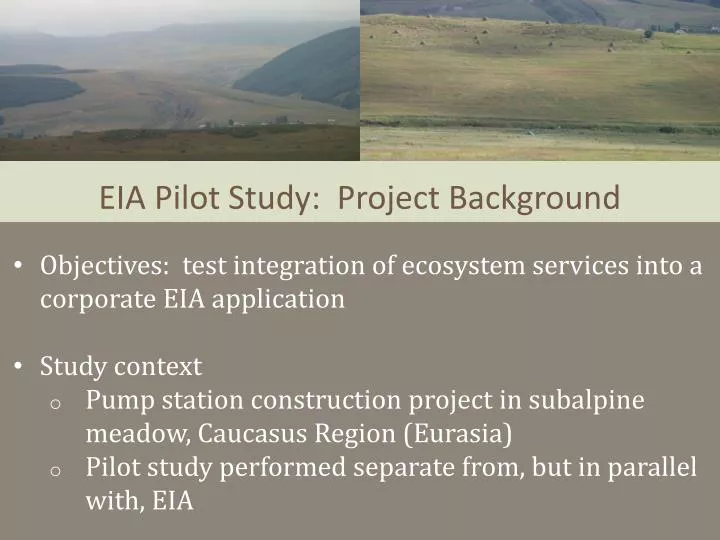 EIA Pilot Study: Project Background

• Objectives: test integration of ecosystem services into a corporate EIA application

• Study context
  o Pump station construction project in subalpine meadow, Caucasus Region (Eurasia)
  o Pilot study performed separate from, but in parallel with, EIA